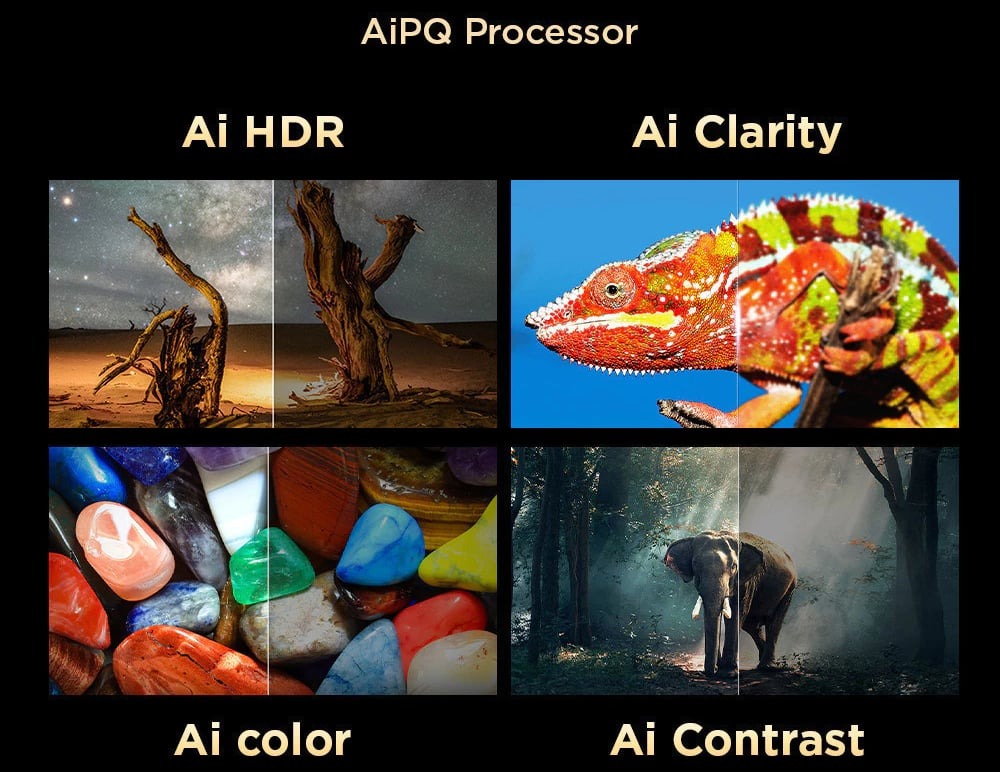 AiPQ Processor

Ai HDR

Ai Clarity

Ai color

Ai Contrast